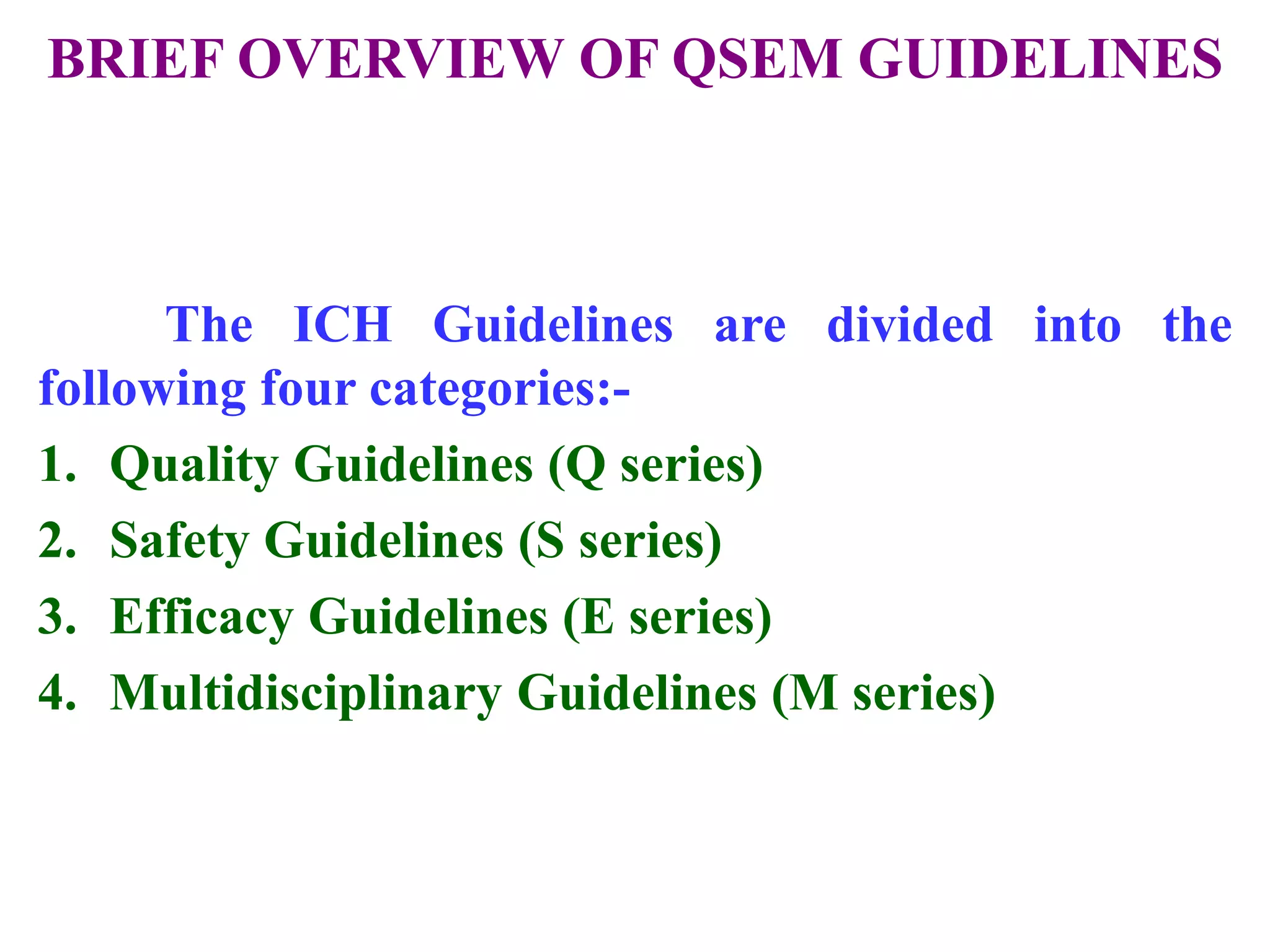 BRIEF OVERVIEW OF QSEM GUIDELINES

The ICH Guidelines are divided into the following four categories:-

1. Quality Guidelines (Q series)
2. Safety Guidelines (S series)
3. Efficacy Guidelines (E series)
4. Multidisciplinary Guidelines (M series)